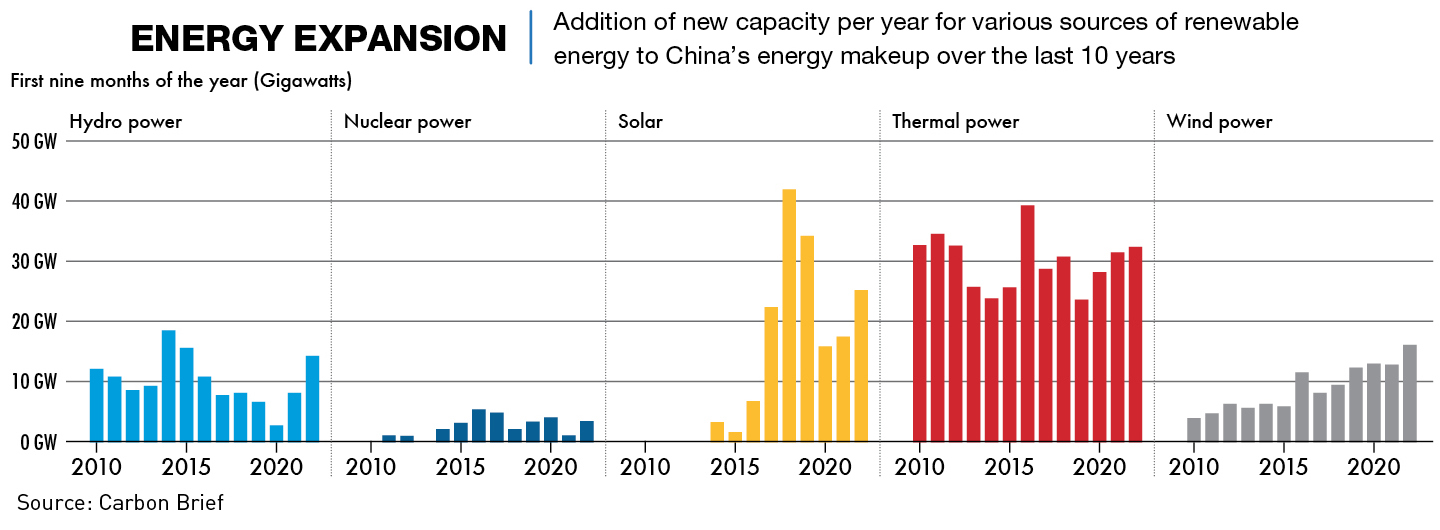 ENERGY EXPANSION

Addition of new capacity per year for various sources of renewable energy to China's energy makeup over the last 10 years

First nine months of the year (Gigawatts)

Hydro power

Nuclear power

Solar

Thermal power

Wind power

50 GW
40 GW
30 GW
20 GW
10 GW
0 GW

2010 2015 2020
2010 2015 2020
2010 2015 2020
2010 2015 2020
2010 2015 2020

Source: Carbon Brief